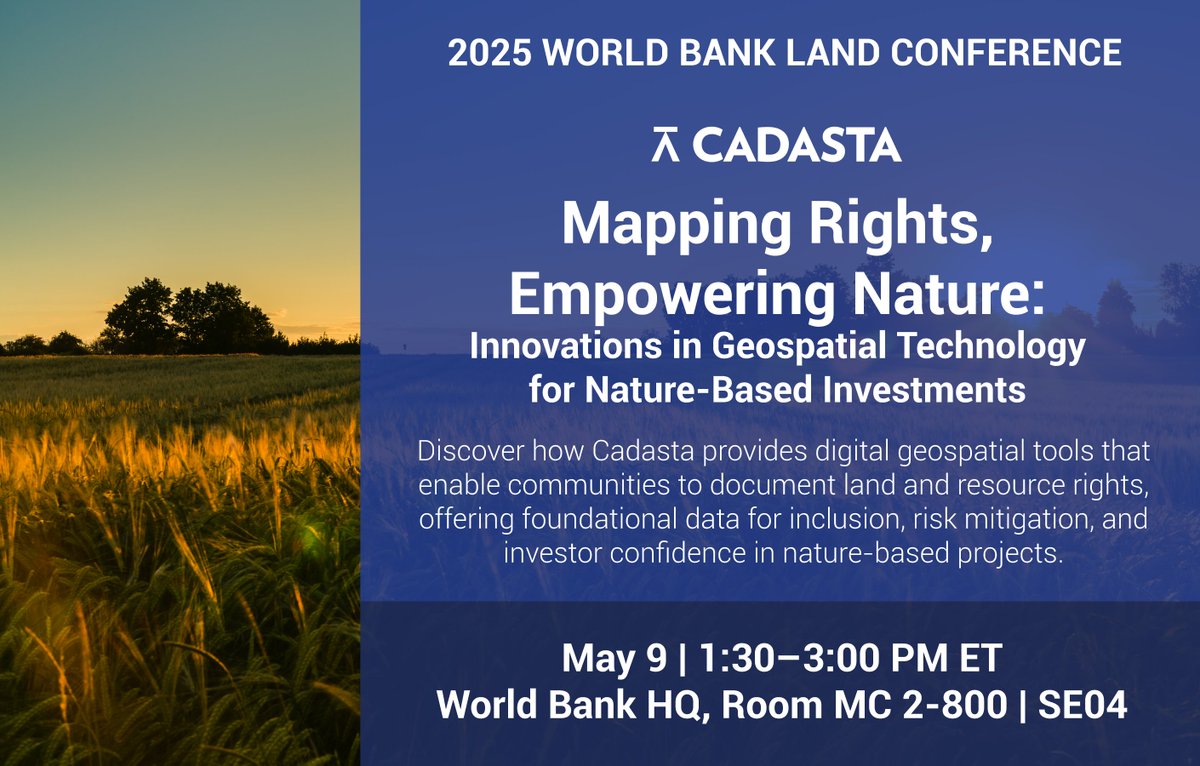 2025 WORLD BANK LAND CONFERENCE

CADASTA

Mapping Rights, Empowering Nature:
Innovations in Geospatial Technology for Nature-Based Investments

Discover how Cadasta provides digital geospatial tools that enable communities to document land and resource rights, offering foundational data for inclusion, risk mitigation, and investor confidence in nature-based projects.

May 9 | 1:30–3:00 PM ET
World Bank HQ, Room MC 2-800 | SE04